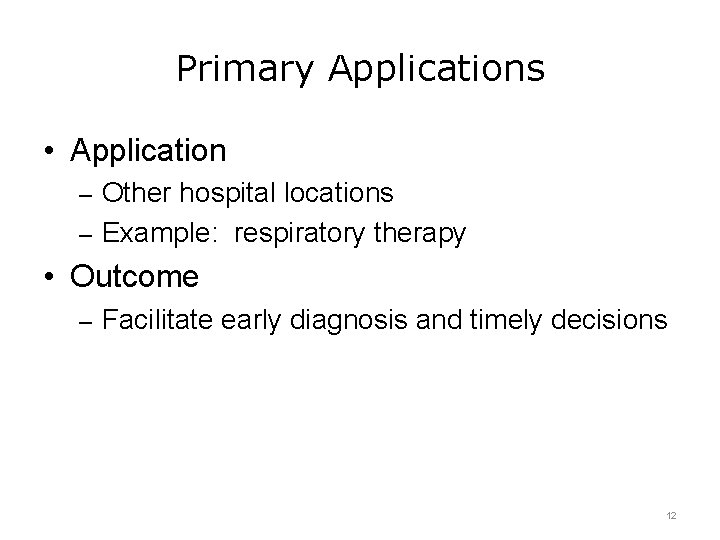 Primary Applications

• Application
– Other hospital locations
– Example: respiratory therapy

• Outcome
– Facilitate early diagnosis and timely decisions

12